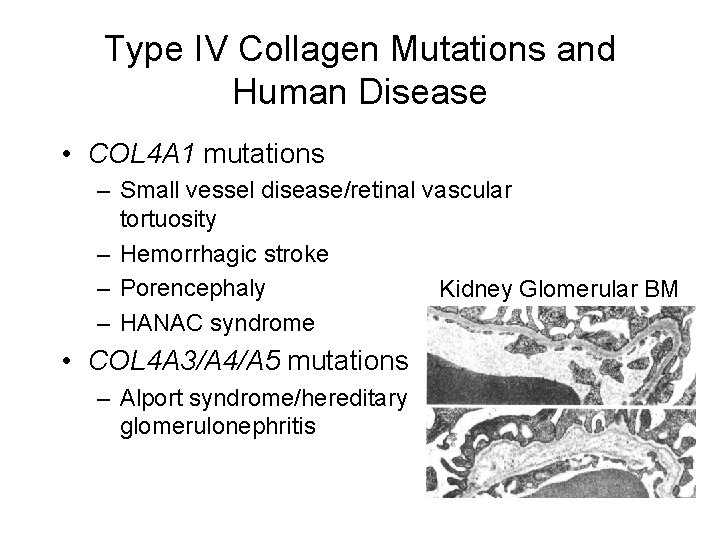 Type IV Collagen Mutations and Human Disease

• COL4A1 mutations
– Small vessel disease/retinal vascular tortuosity
– Hemorrhagic stroke
– Porencephaly
– HANAC syndrome
• COL4A3/A4/A5 mutations
– Alport syndrome/hereditary glomerulonephritis

Kidney Glomerular BM